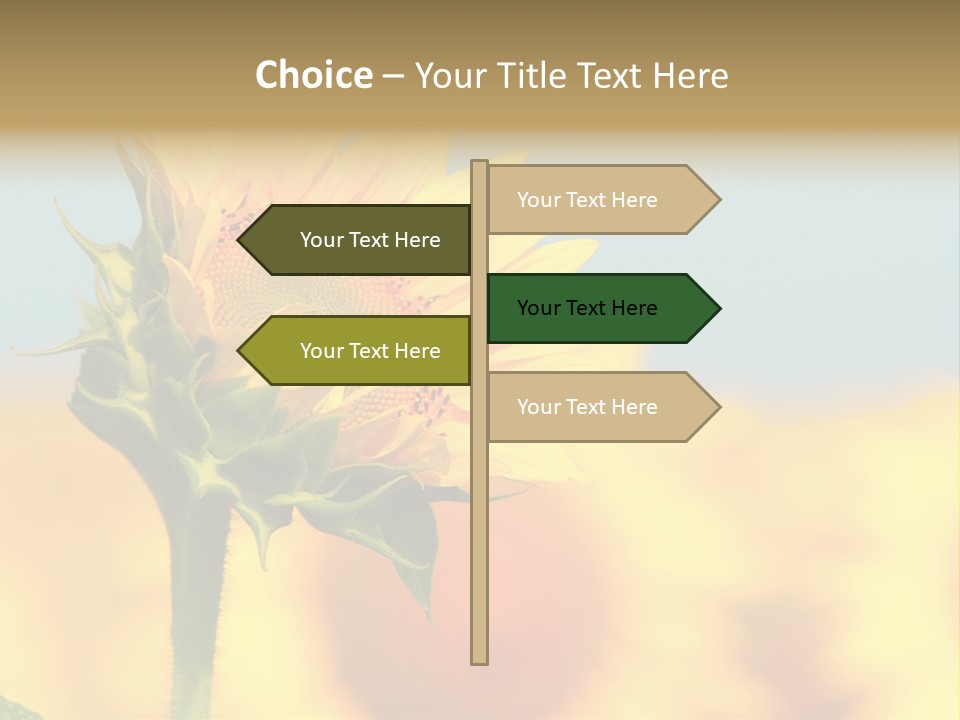 Choice – Your Title Text Here

Your Text Here

Your Text Here

Your Text Here

Your Text Here

Your Text Here